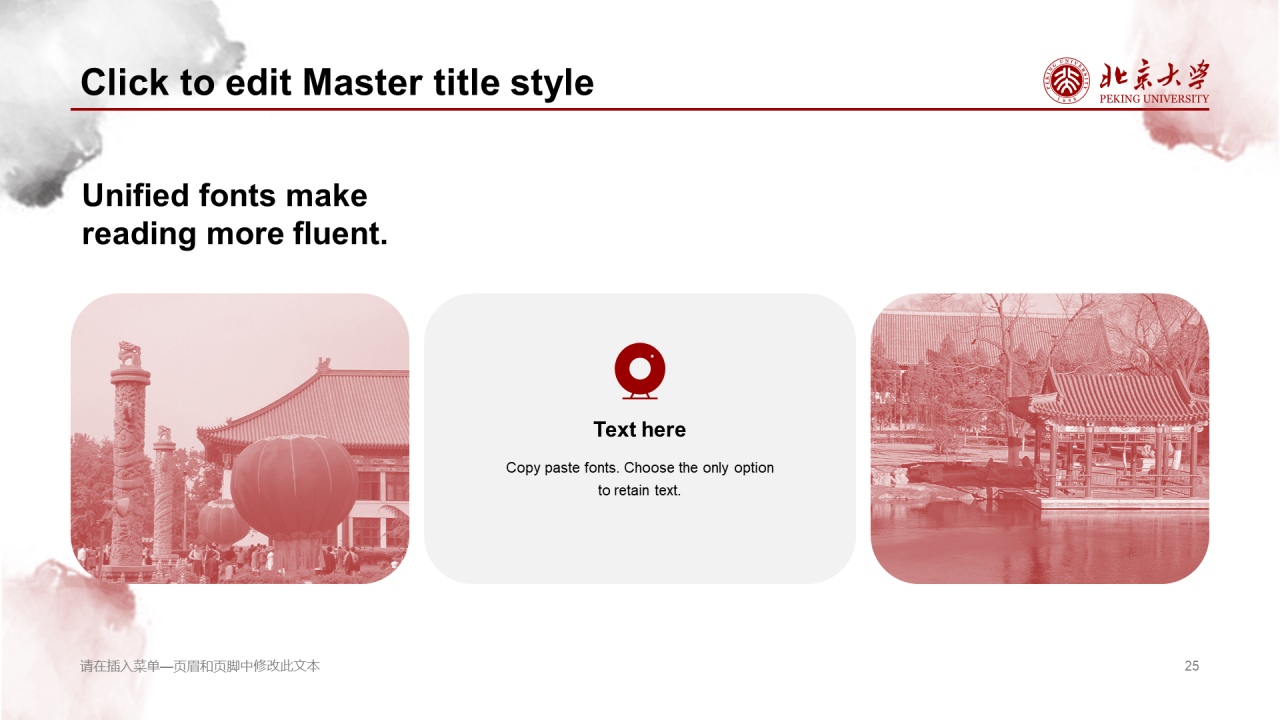 Click to edit Master title style

北京大学
PEKING UNIVERSITY

Unified fonts make reading more fluent.

Text here

Copy paste fonts. Choose the only option to retain text.

请在插入菜单—页眉和页脚中修改此文本

25